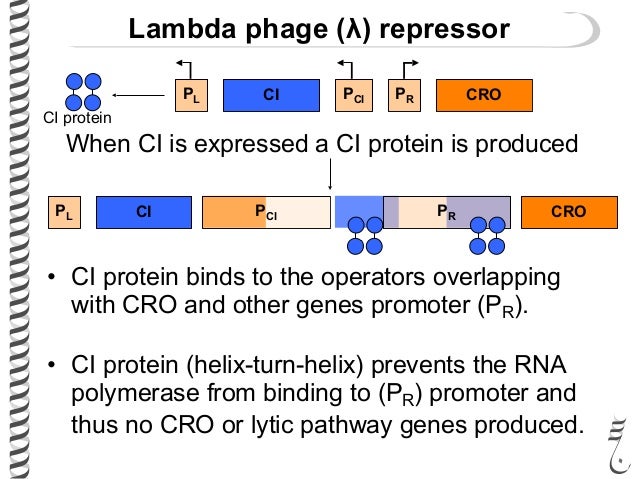 Lambda phage (λ) repressor

CI protein

$P_L$

CI

$P_{CI}$

$P_R$

CRO

When CI is expressed a CI protein is produced

$P_L$

CI

$P_{CI}$

$P_R$

CRO

• CI protein binds to the operators overlapping with CRO and other genes promoter ($P_R$).

• CI protein (helix-turn-helix) prevents the RNA polymerase from binding to ($P_R$) promoter and thus no CRO or lytic pathway genes produced.